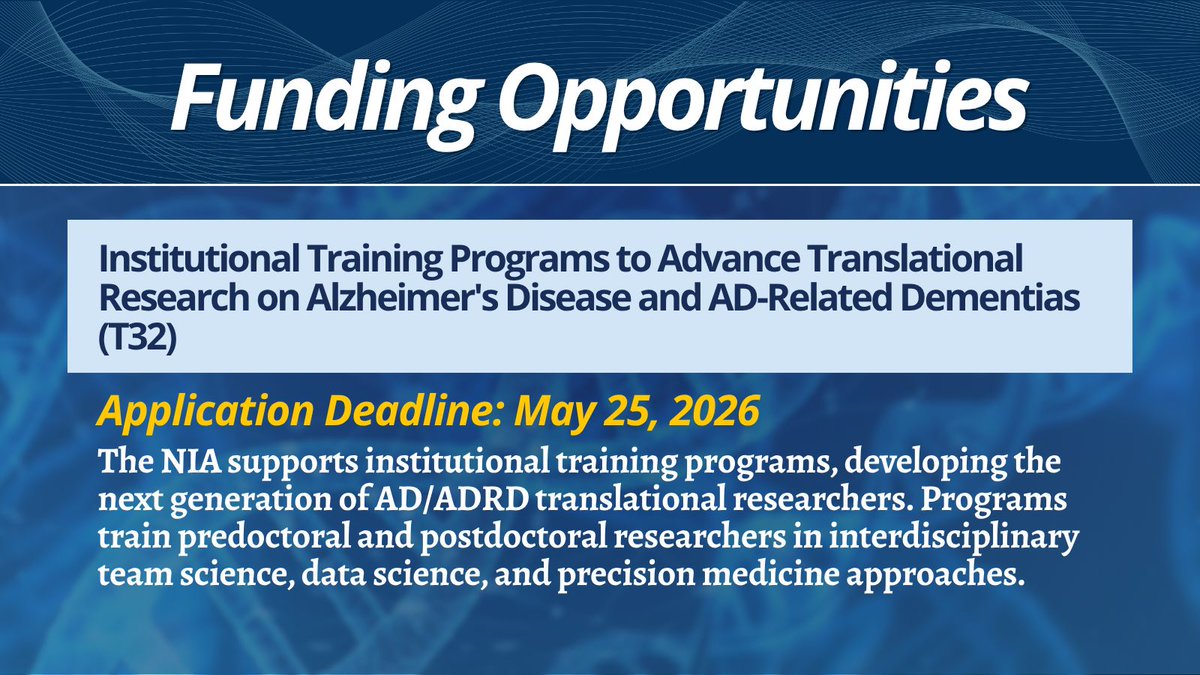 Funding Opportunities

Institutional Training Programs to Advance Translational Research on Alzheimer's Disease and AD-Related Dementias (T32)

Application Deadline: May 25, 2026

The NIA supports institutional training programs, developing the next generation of AD/ADRD translational researchers. Programs train predoctoral and postdoctoral researchers in interdisciplinary team science, data science, and precision medicine approaches.